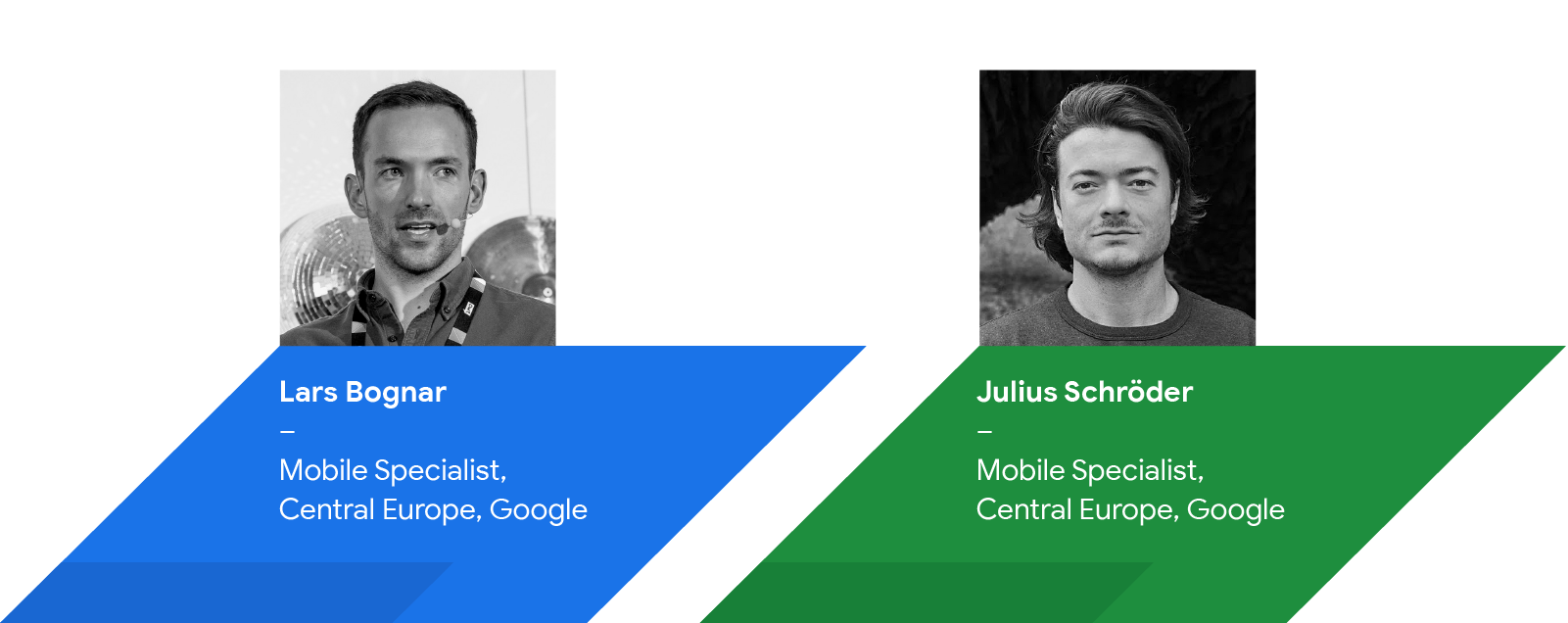 Lars Bognar
–
Mobile Specialist, Central Europe, Google

Julius Schröder
–
Mobile Specialist, Central Europe, Google